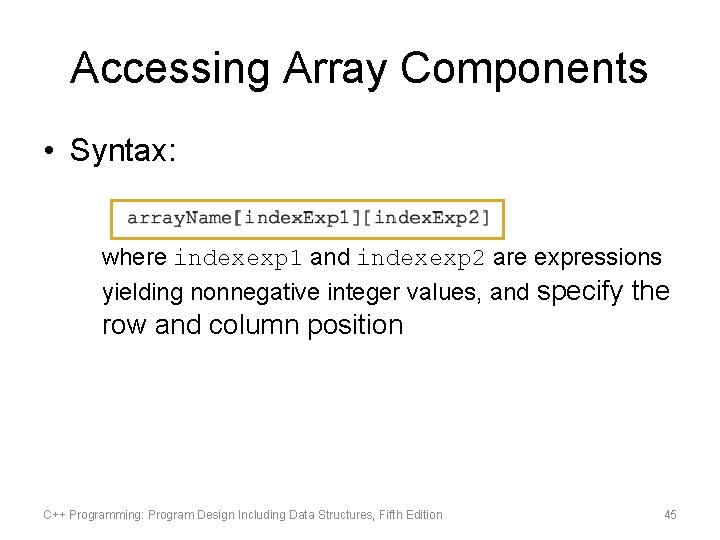 Accessing Array Components

• Syntax:

arrayName[indexExp1][indexExp2]

where indexexp1 and indexexp2 are expressions yielding nonnegative integer values, and specify the row and column position

C++ Programming: Program Design Including Data Structures, Fifth Edition

45